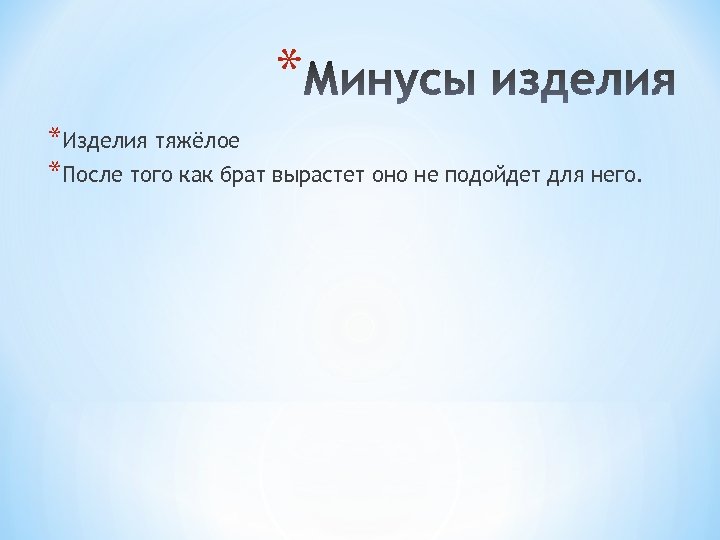 *Минусы изделия

*Изделия тяжёлое
*После того как брат вырастет оно не подойдет для него.